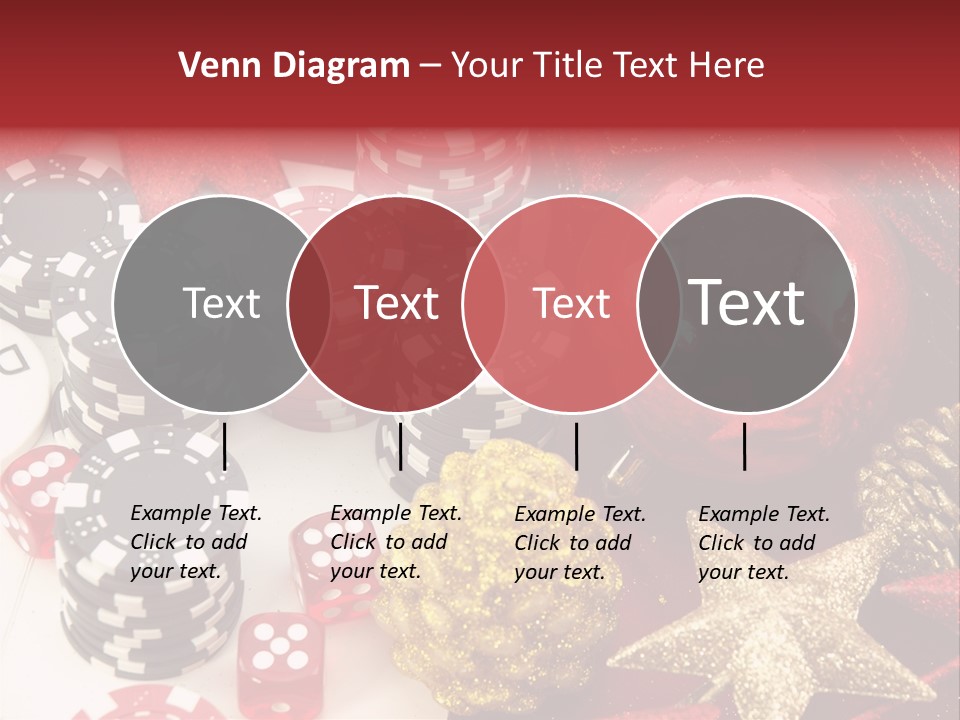 Venn Diagram – Your Title Text Here

Text

Text

Text

Text

Example Text. Click to add your text.

Example Text. Click to add your text.

Example Text. Click to add your text.

Example Text. Click to add your text.